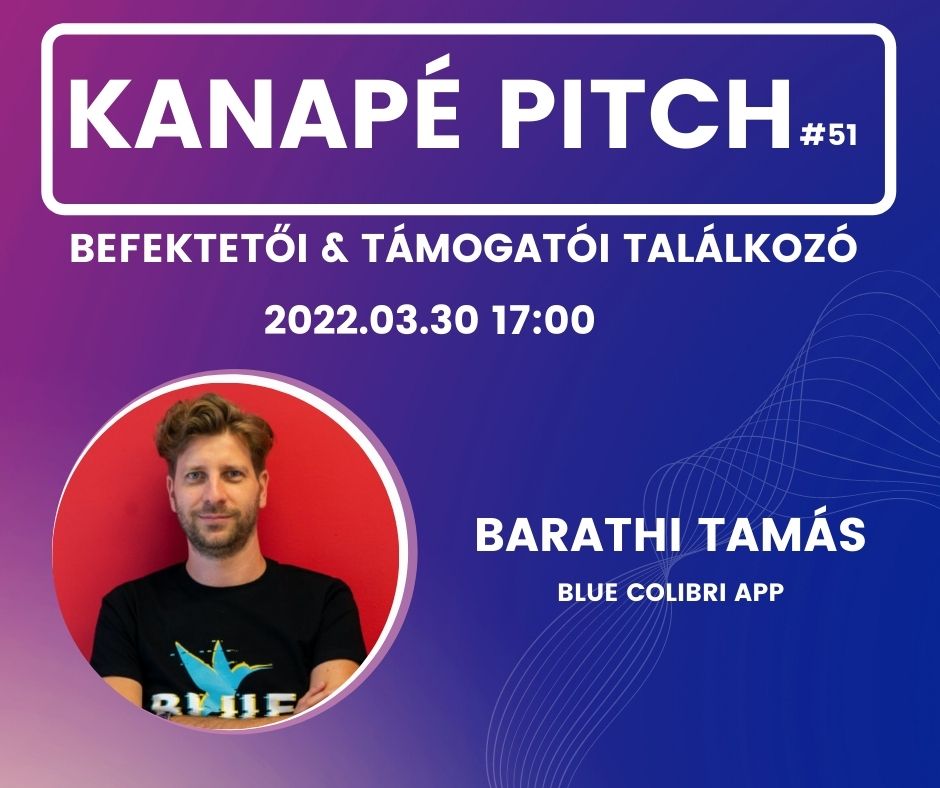 KANAPÉ PITCH #51

BEFEKTETŐI & TÁMOGATÓI TALÁLKOZÓ

2022.03.30 17:00

BLUE

BARATHI TAMÁS

BLUE COLIBRI APP